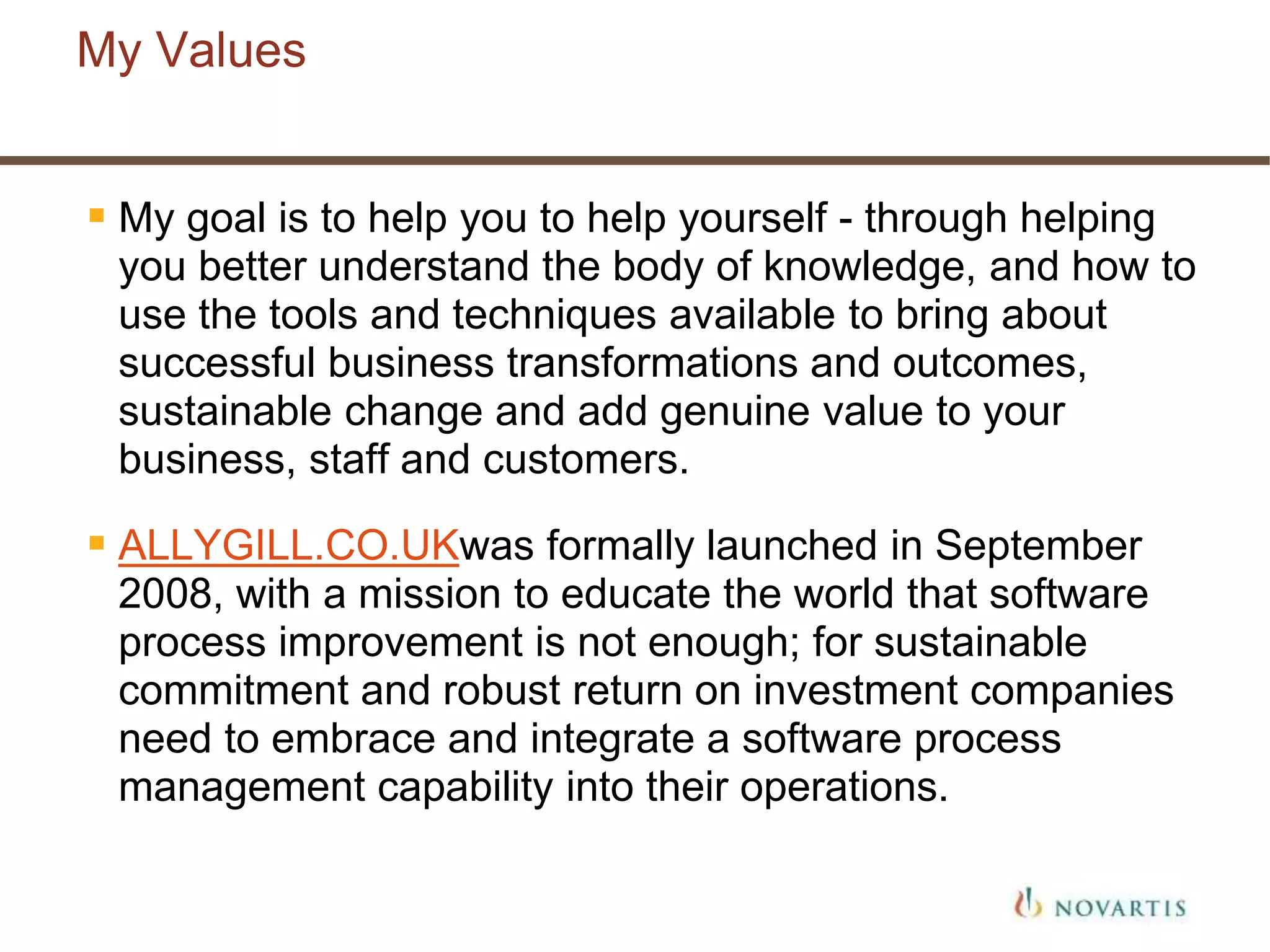 My Values

My goal is to help you to help yourself - through helping you better understand the body of knowledge, and how to use the tools and techniques available to bring about successful business transformations and outcomes, sustainable change and add genuine value to your business, staff and customers.

ALLYGILL.CO.UKwas formally launched in September 2008, with a mission to educate the world that software process improvement is not enough; for sustainable commitment and robust return on investment companies need to embrace and integrate a software process management capability into their operations.

NOVARTIS